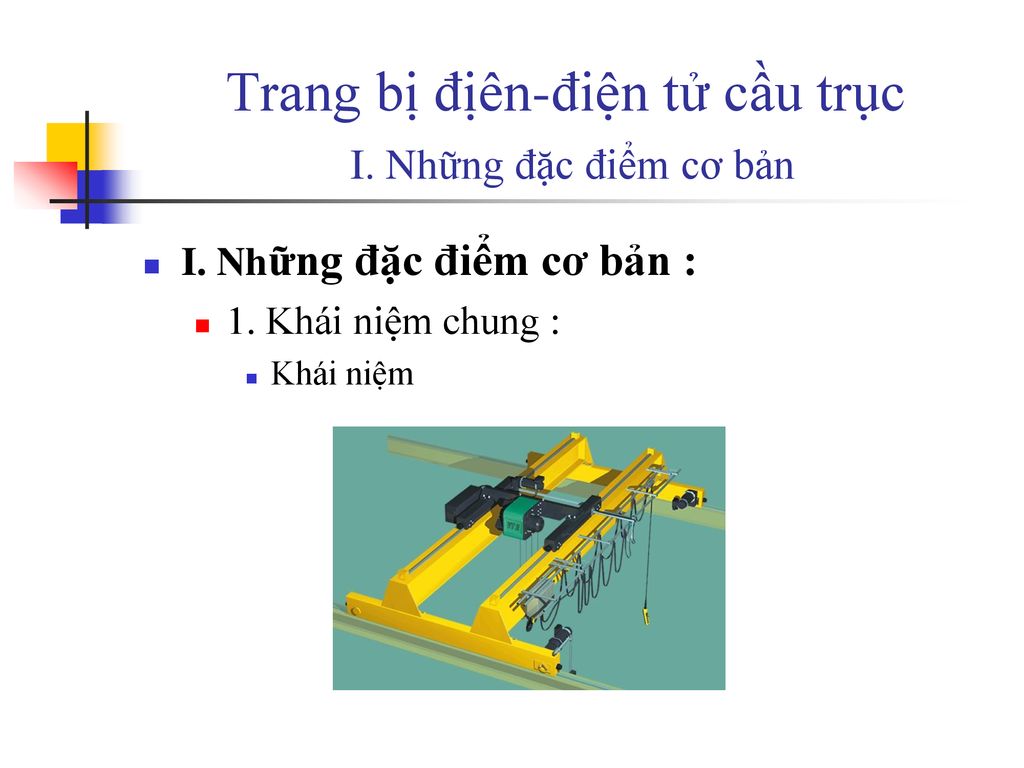 Trang bị điện-điện tử cầu trục
I. Những đặc điểm cơ bản

I. Những đặc điểm cơ bản :

1. Khái niệm chung :

Khái niệm